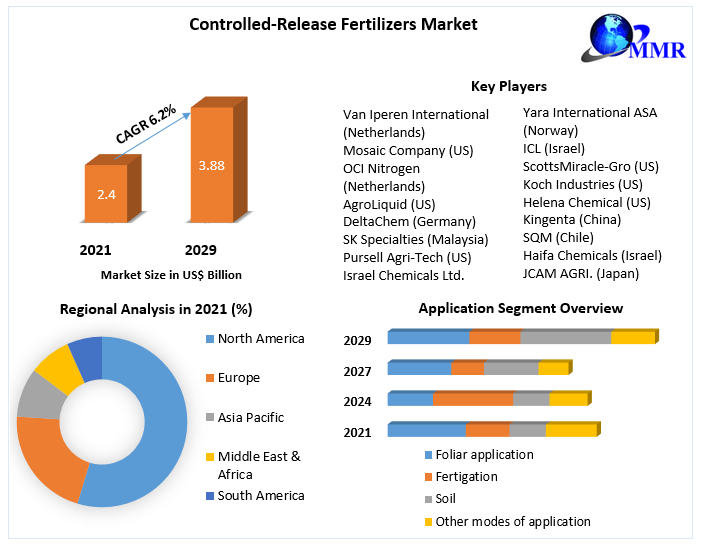 Controlled-Release Fertilizers Market

MMR

CAGR 6.2%

2.4

3.88

2021

2029

Market Size in US$ Billion

Key Players

Van Iperen International (Netherlands)
Mosaic Company (US)
OCI Nitrogen (Netherlands)
AgroLiquid (US)
DeltaChem (Germany)
SK Specialties (Malaysia)
Pursell Agri-Tech (US)
Israel Chemicals Ltd.

Yara International ASA (Norway)
ICL (Israel)
ScottsMiracle-Gro (US)
Koch Industries (US)
Helena Chemical (US)
Kingenta (China)
SQM (Chile)
Haifa Chemicals (Israel)
JCAM AGRI. (Japan)

Regional Analysis in 2021 (%)

North America
Europe
Asia Pacific
Middle East & Africa
South America

Application Segment Overview

2029
2027
2024
2021

Foliar application
Fertigation
Soil
Other modes of application